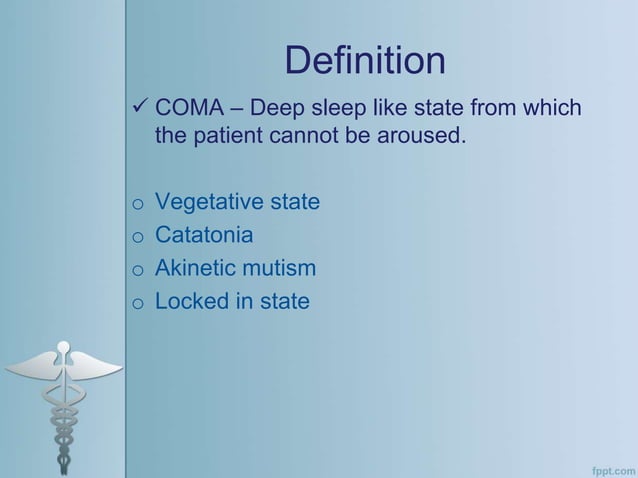 Definition

✓ COMA – Deep sleep like state from which the patient cannot be aroused.

o Vegetative state
o Catatonia
o Akinetic mutism
o Locked in state

fppt.com